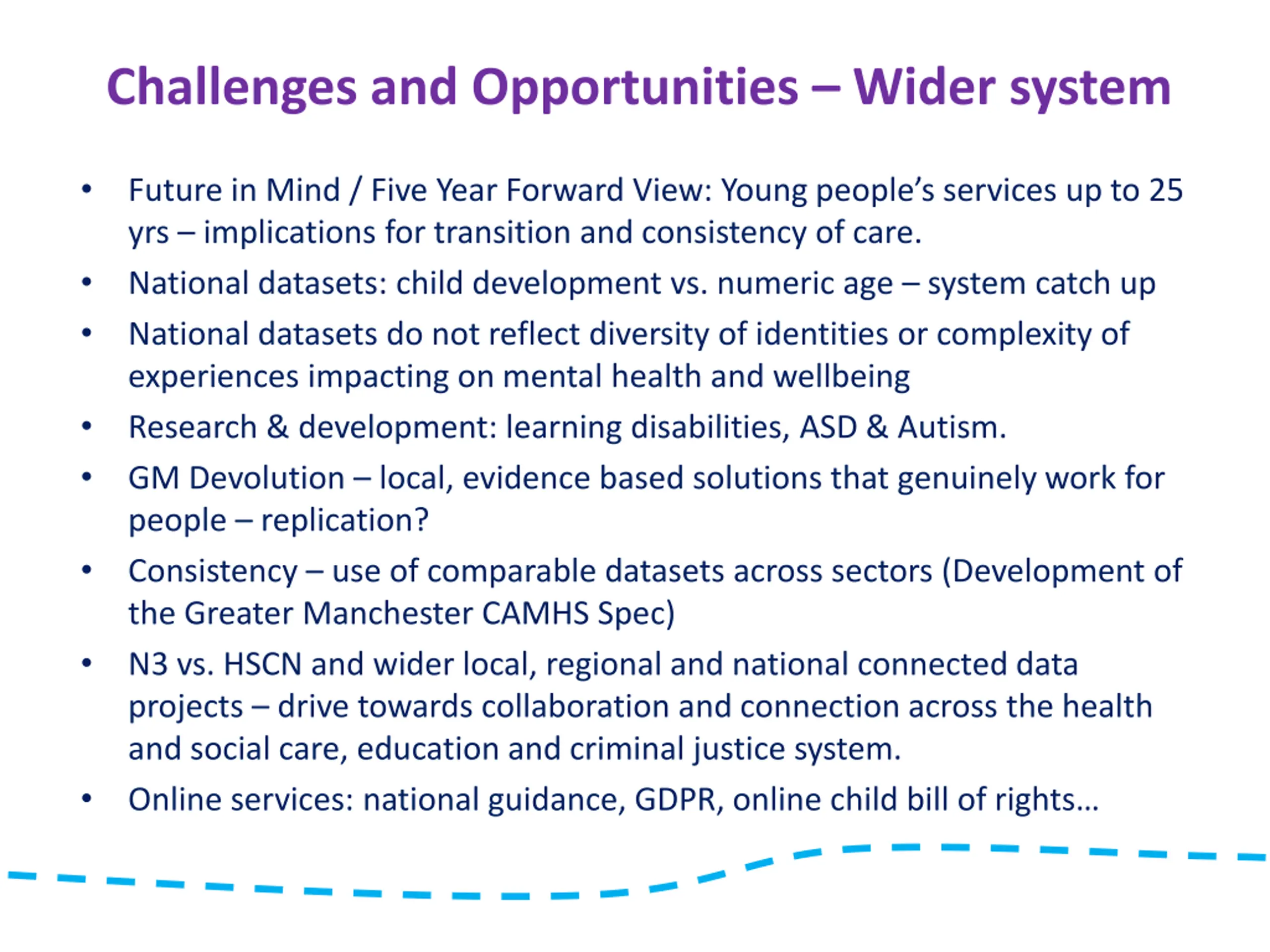 Challenges and Opportunities – Wider system

• Future in Mind / Five Year Forward View: Young people's services up to 25 yrs – implications for transition and consistency of care.
• National datasets: child development vs. numeric age – system catch up
• National datasets do not reflect diversity of identities or complexity of experiences impacting on mental health and wellbeing
• Research & development: learning disabilities, ASD & Autism.
• GM Devolution – local, evidence based solutions that genuinely work for people – replication?
• Consistency – use of comparable datasets across sectors (Development of the Greater Manchester CAMHS Spec)
• N3 vs. HSCN and wider local, regional and national connected data projects – drive towards collaboration and connection across the health and social care, education and criminal justice system.
• Online services: national guidance, GDPR, online child bill of rights…